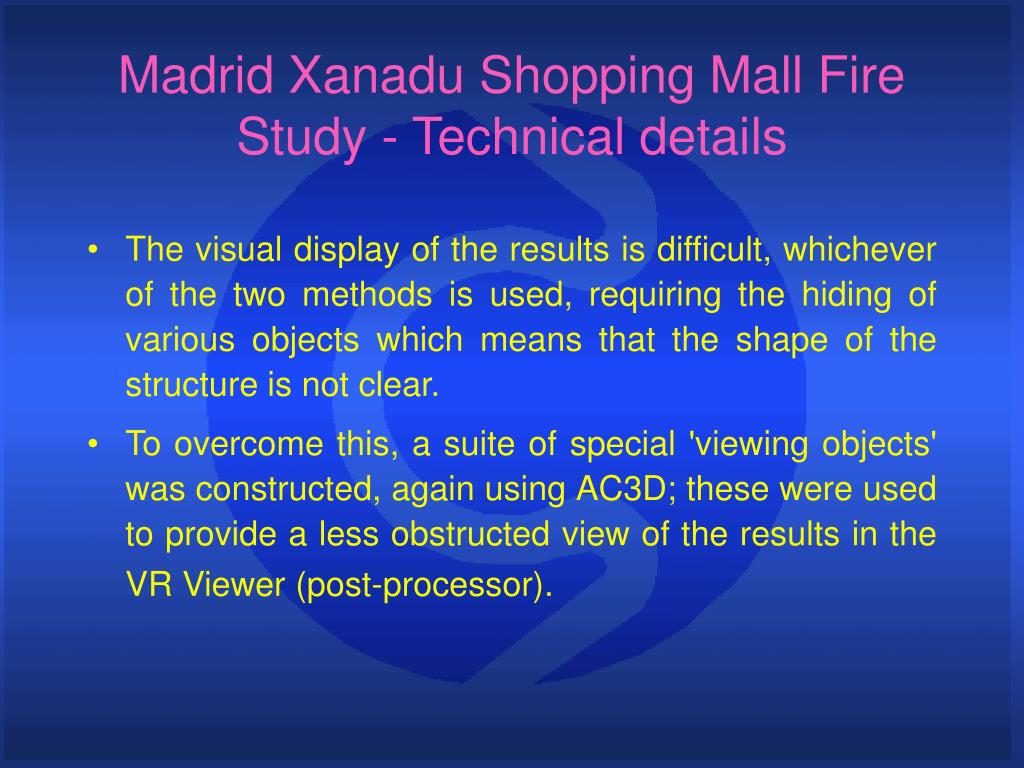 Madrid Xanadu Shopping Mall Fire Study - Technical details

• The visual display of the results is difficult, whichever of the two methods is used, requiring the hiding of various objects which means that the shape of the structure is not clear.

• To overcome this, a suite of special 'viewing objects' was constructed, again using AC3D; these were used to provide a less obstructed view of the results in the VR Viewer (post-processor).